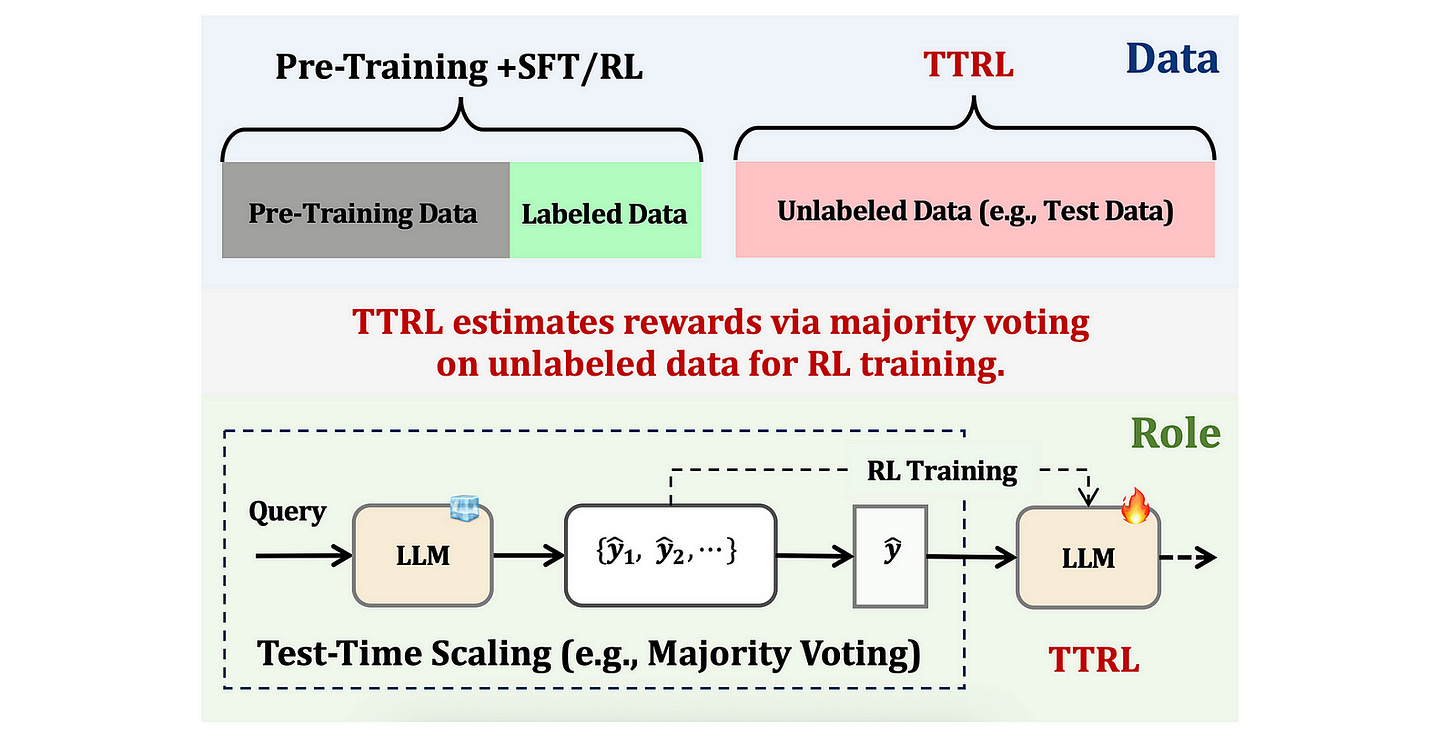 Pre-Training +SFT/RL

TTRL

Data

Pre-Training Data

Labeled Data

Unlabeled Data (e.g., Test Data)

TTRL estimates rewards via majority voting on unlabeled data for RL training.

Role

RL Training

Query

LLM

$\{\hat{y}_1, \hat{y}_2, \cdots\}$

$\hat{y}$

LLM

Test-Time Scaling (e.g., Majority Voting)

TTRL